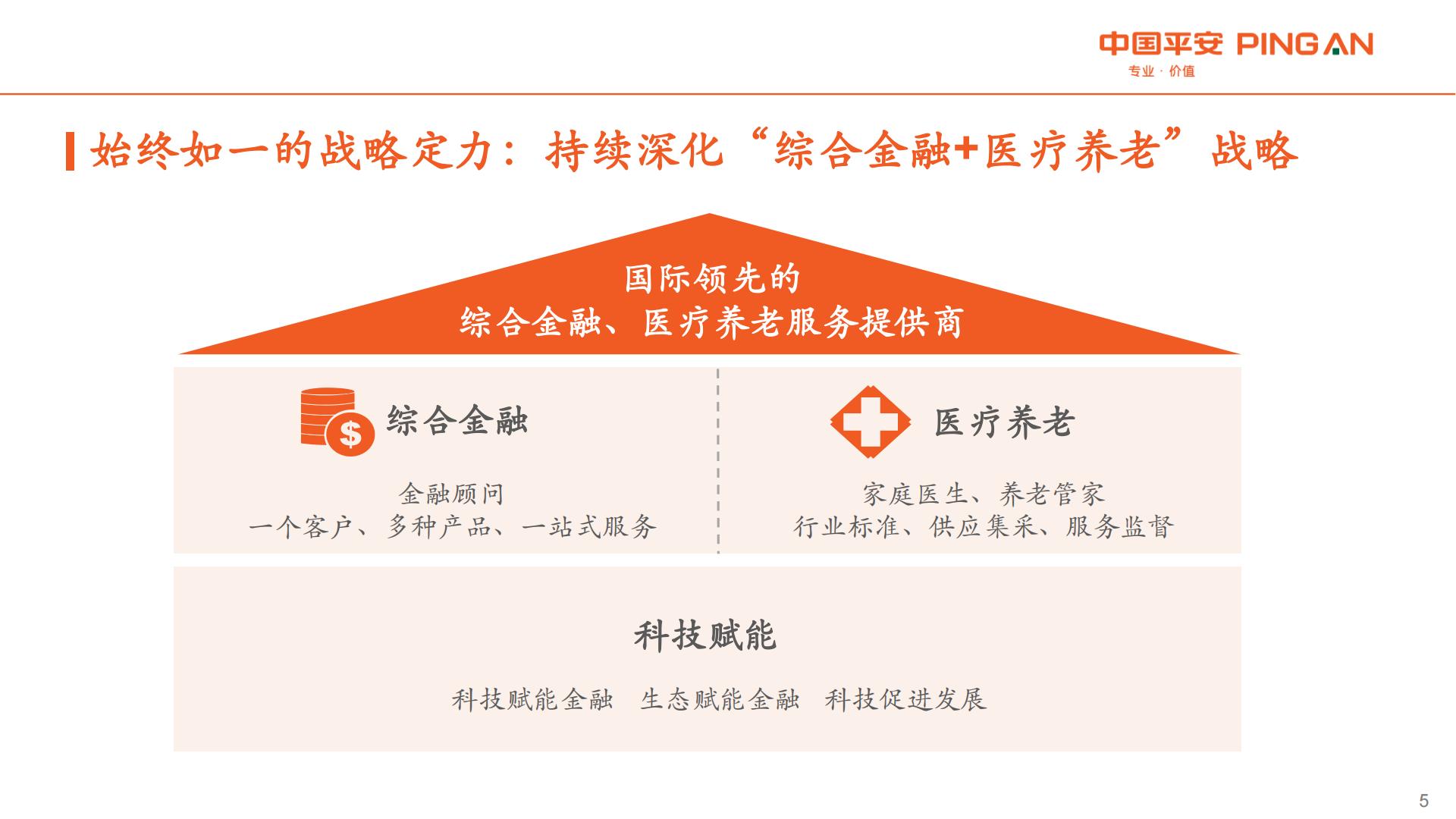 中国平安 PING AN
专业 · 价值

始终如一的战略定力：持续深化“综合金融+医疗养老”战略

国际领先的
综合金融、医疗养老服务提供商

$

综合金融

金融顾问
一个客户、多种产品、一站式服务

医疗养老

家庭医生、养老管家
行业标准、供应集采、服务监督

科技赋能

科技赋能金融 生态赋能金融 科技促进发展

5